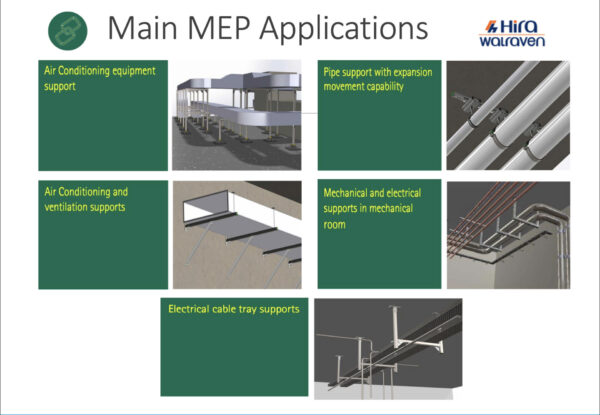 Main MEP Applications

Hira walraven

Air Conditioning equipment support

Pipe support with expansion movement capability

Air Conditioning and ventilation supports

Mechanical and electrical supports in mechanical room

Electrical cable tray supports